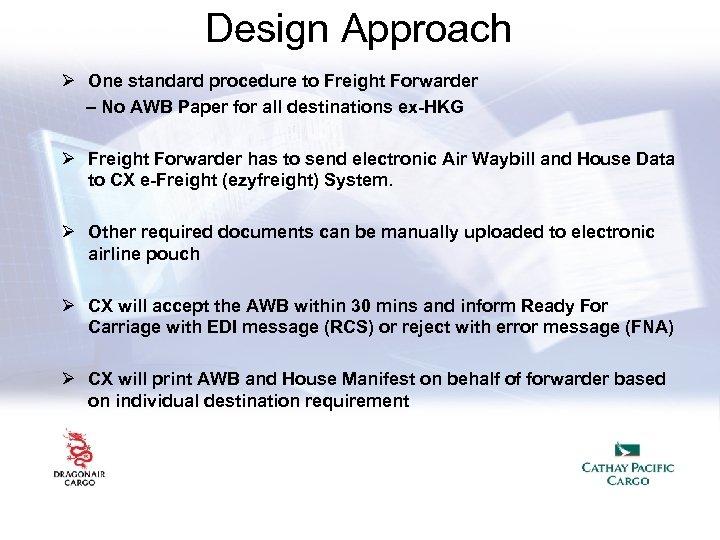 Design Approach

➢ One standard procedure to Freight Forwarder
– No AWB Paper for all destinations ex-HKG

➢ Freight Forwarder has to send electronic Air Waybill and House Data to CX e-Freight (ezyfreight) System.

➢ Other required documents can be manually uploaded to electronic airline pouch

➢ CX will accept the AWB within 30 mins and inform Ready For Carriage with EDI message (RCS) or reject with error message (FNA)

➢ CX will print AWB and House Manifest on behalf of forwarder based on individual destination requirement

DRAGONAIR CARGO

CATHAY PACIFIC CARGO